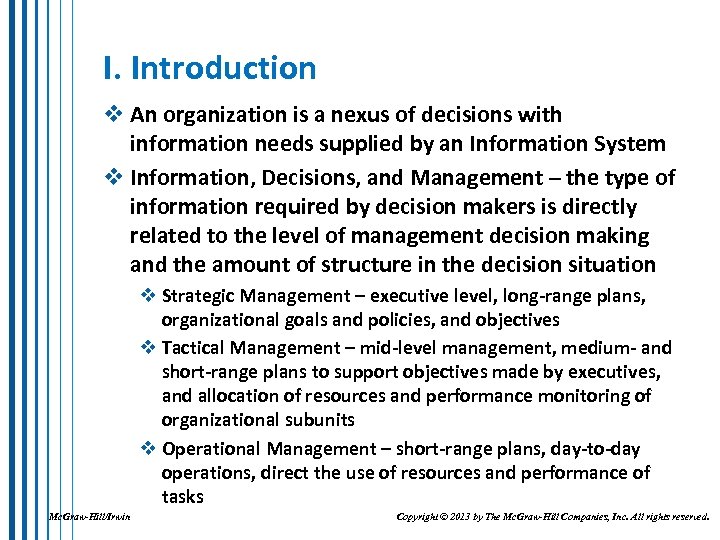 I. Introduction

❖ An organization is a nexus of decisions with information needs supplied by an Information System

❖ Information, Decisions, and Management – the type of information required by decision makers is directly related to the level of management decision making and the amount of structure in the decision situation

❖ Strategic Management – executive level, long-range plans, organizational goals and policies, and objectives

❖ Tactical Management – mid-level management, medium- and short-range plans to support objectives made by executives, and allocation of resources and performance monitoring of organizational subunits

❖ Operational Management – short-range plans, day-to-day operations, direct the use of resources and performance of tasks

McGraw-Hill/Irwin

Copyright © 2013 by The McGraw-Hill Companies, Inc. All rights reserved.